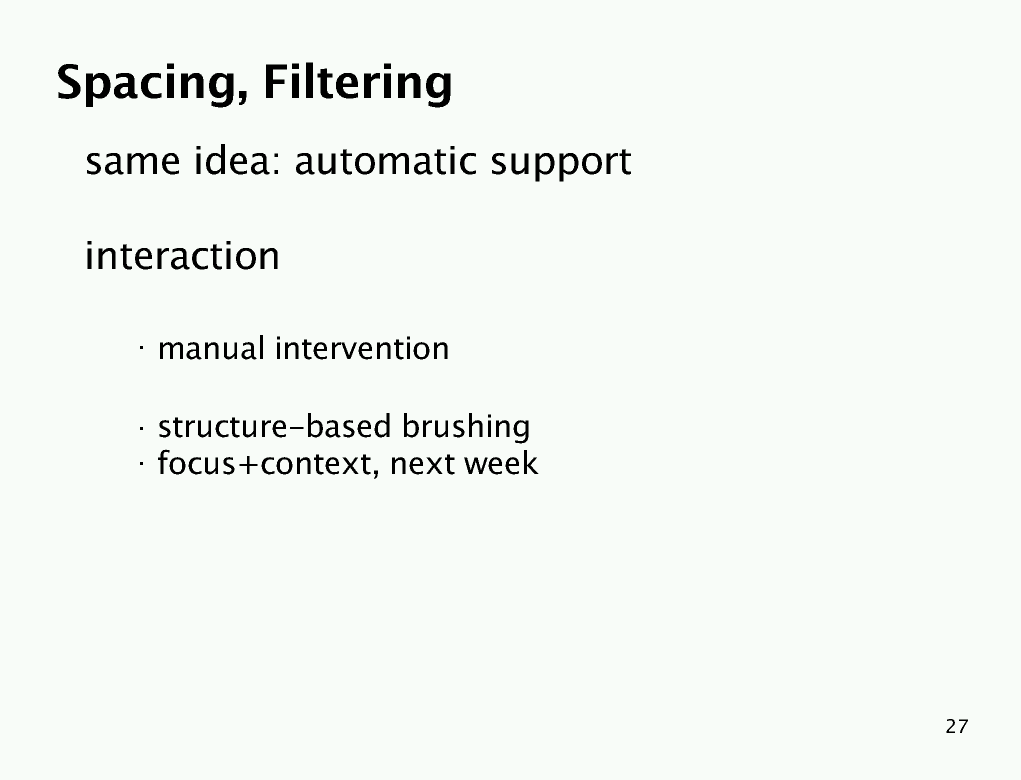 Spacing, Filtering

same idea: automatic support

interaction

· manual intervention

· structure-based brushing
· focus+context, next week

27